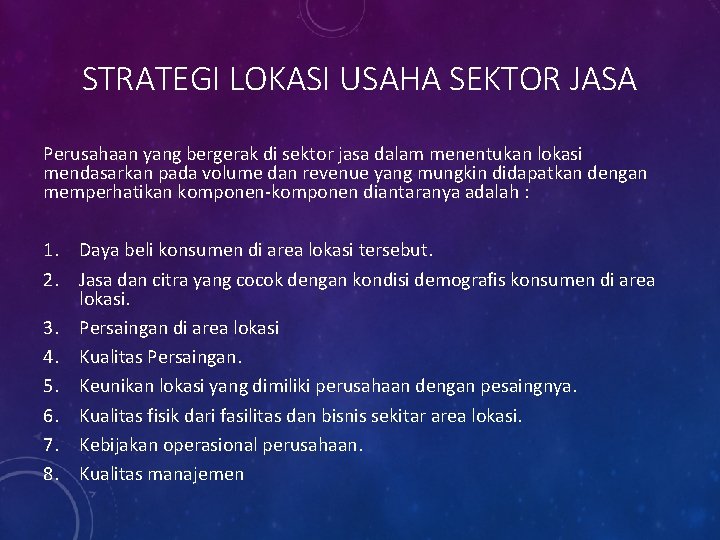 STRATEGI LOKASI USAHA SEKTOR JASA

Perusahaan yang bergerak di sektor jasa dalam menentukan lokasi mendasarkan pada volume dan revenue yang mungkin didapatkan dengan memperhatikan komponen-komponen diantaranya adalah :

1. Daya beli konsumen di area lokasi tersebut.
2. Jasa dan citra yang cocok dengan kondisi demografis konsumen di area lokasi.
3. Persaingan di area lokasi
4. Kualitas Persaingan.
5. Keunikan lokasi yang dimiliki perusahaan dengan pesaingnya.
6. Kualitas fisik dari fasilitas dan bisnis sekitar area lokasi.
7. Kebijakan operasional perusahaan.
8. Kualitas manajemen